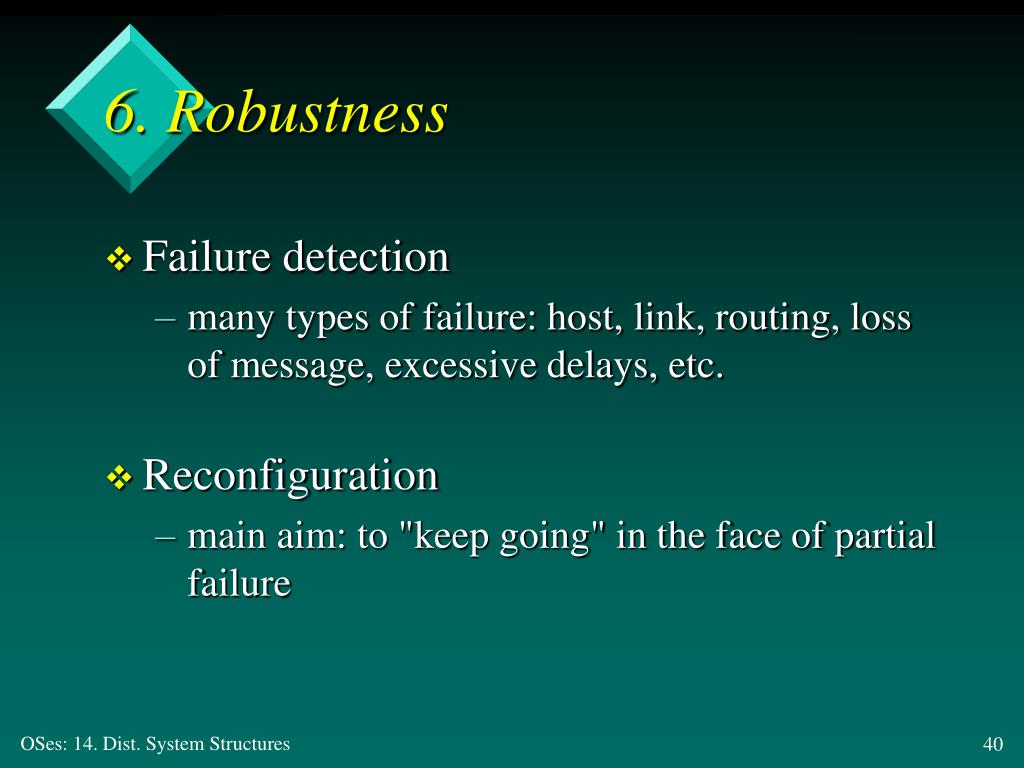 6. Robustness

❖ Failure detection
– many types of failure: host, link, routing, loss of message, excessive delays, etc.

❖ Reconfiguration
– main aim: to "keep going" in the face of partial failure

OSes: 14. Dist. System Structures

40